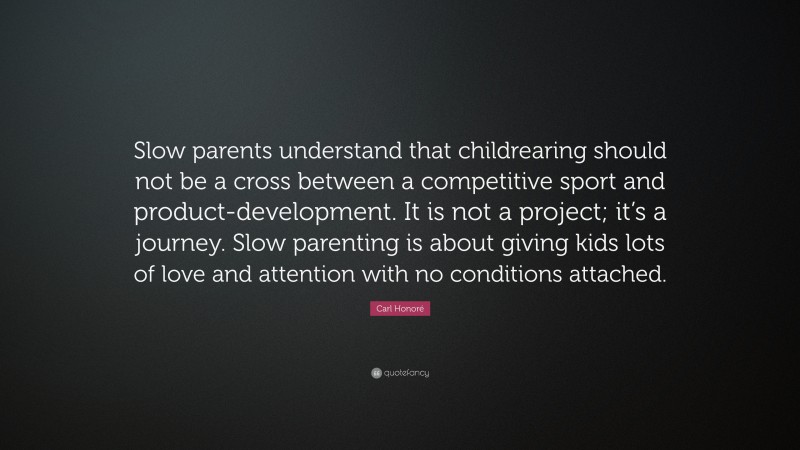 Slow parents understand that childrearing should not be a cross between a competitive sport and product-development. It is not a project; it's a journey. Slow parenting is about giving kids lots of love and attention with no conditions attached.

Carl Honoré

quotefancy